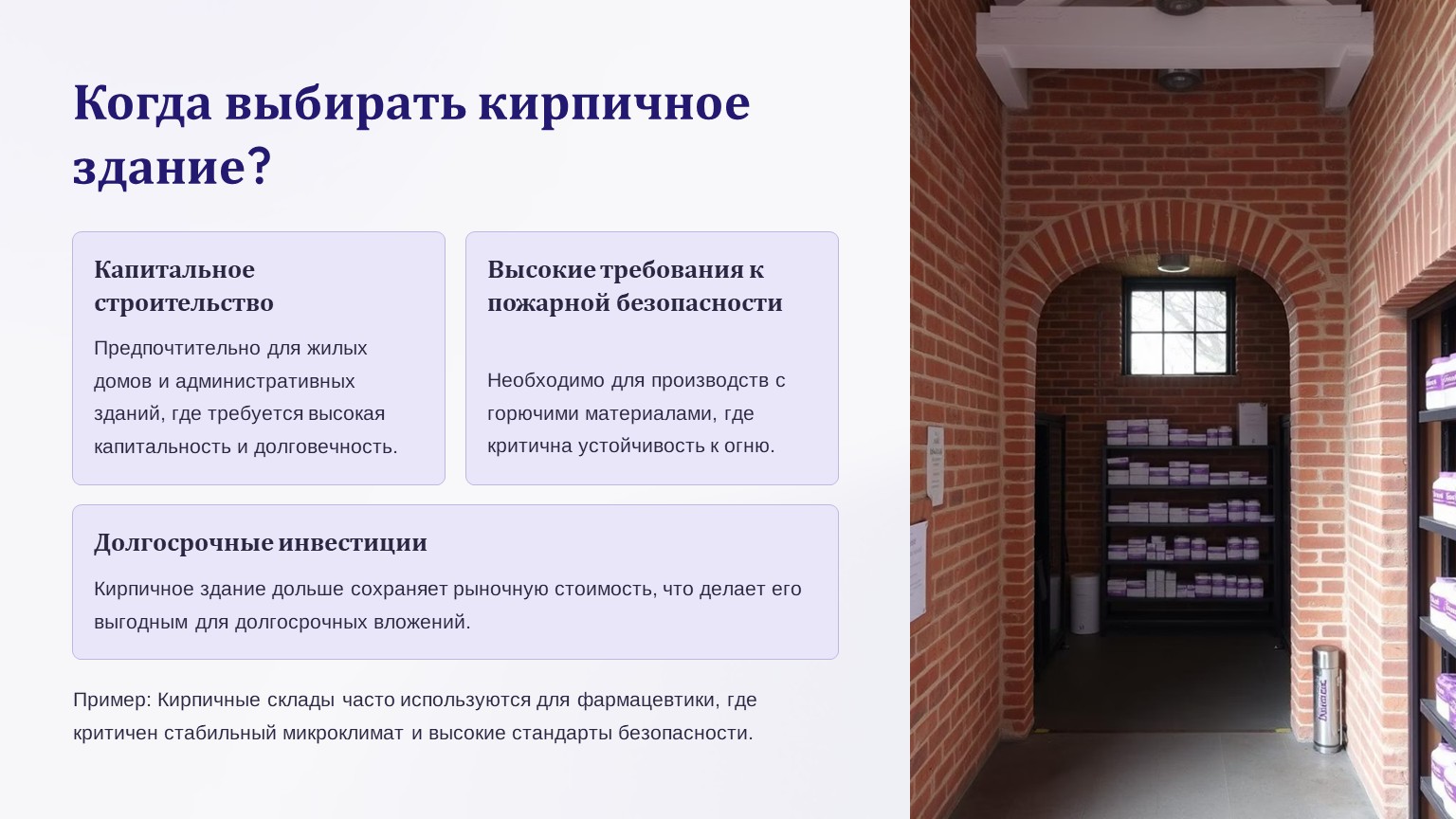 Когда выбирать кирпичное здание?

Капитальное строительство

Предпочтительно для жилых домов и административных зданий, где требуется высокая капитальность и долговечность.

Высокие требования к пожарной безопасности

Необходимо для производств с горючими материалами, где критична устойчивость к огню.

Долгосрочные инвестиции

Кирпичное здание дольше сохраняет рыночную стоимость, что делает его выгодным для долгосрочных вложений.

Пример: Кирпичные склады часто используются для фармацевтики, где критичен стабильный микроклимат и высокие стандарты безопасности.